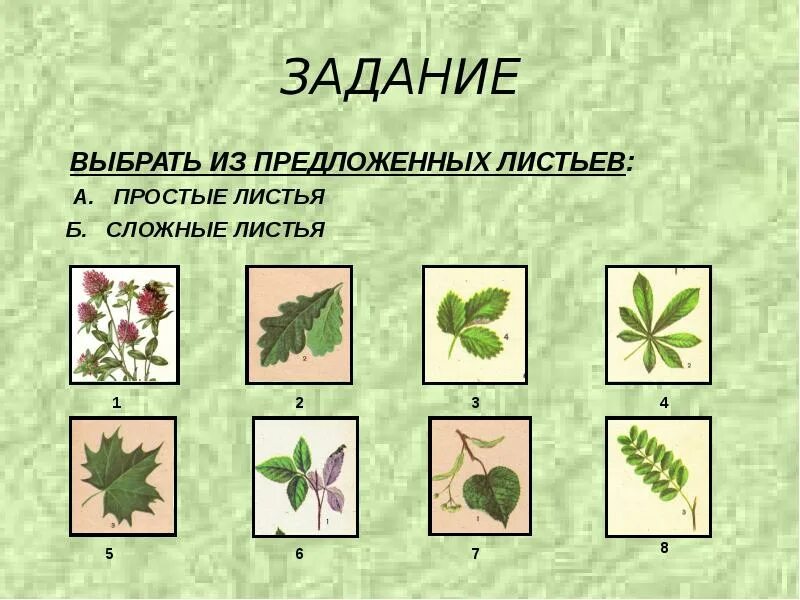 ЗАДАНИЕ

ВЫБРАТЬ ИЗ ПРЕДЛОЖЕННЫХ ЛИСТЬЕВ:

А. ПРОСТЫЕ ЛИСТЬЯ

Б. СЛОЖНЫЕ ЛИСТЬЯ

2

4

2

1

2

3

4

3

1

1

3

5

6

7

8